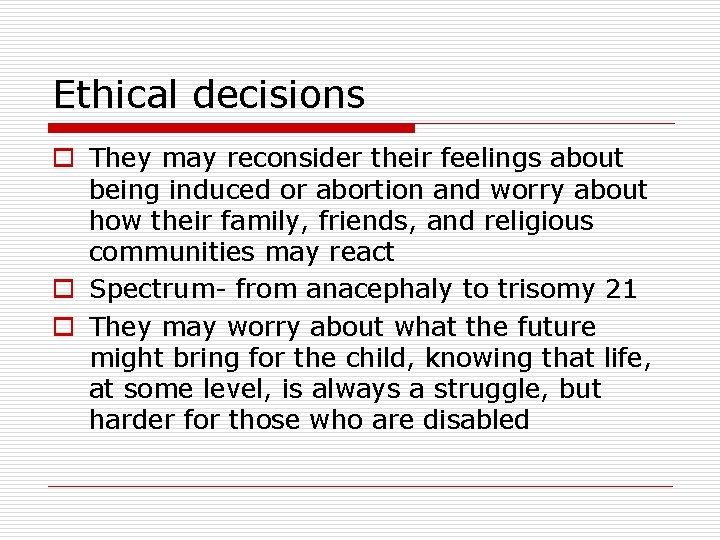 Ethical decisions

They may reconsider their feelings about being induced or abortion and worry about how their family, friends, and religious communities may react

Spectrum- from anacephaly to trisomy 21

They may worry about what the future might bring for the child, knowing that life, at some level, is always a struggle, but harder for those who are disabled